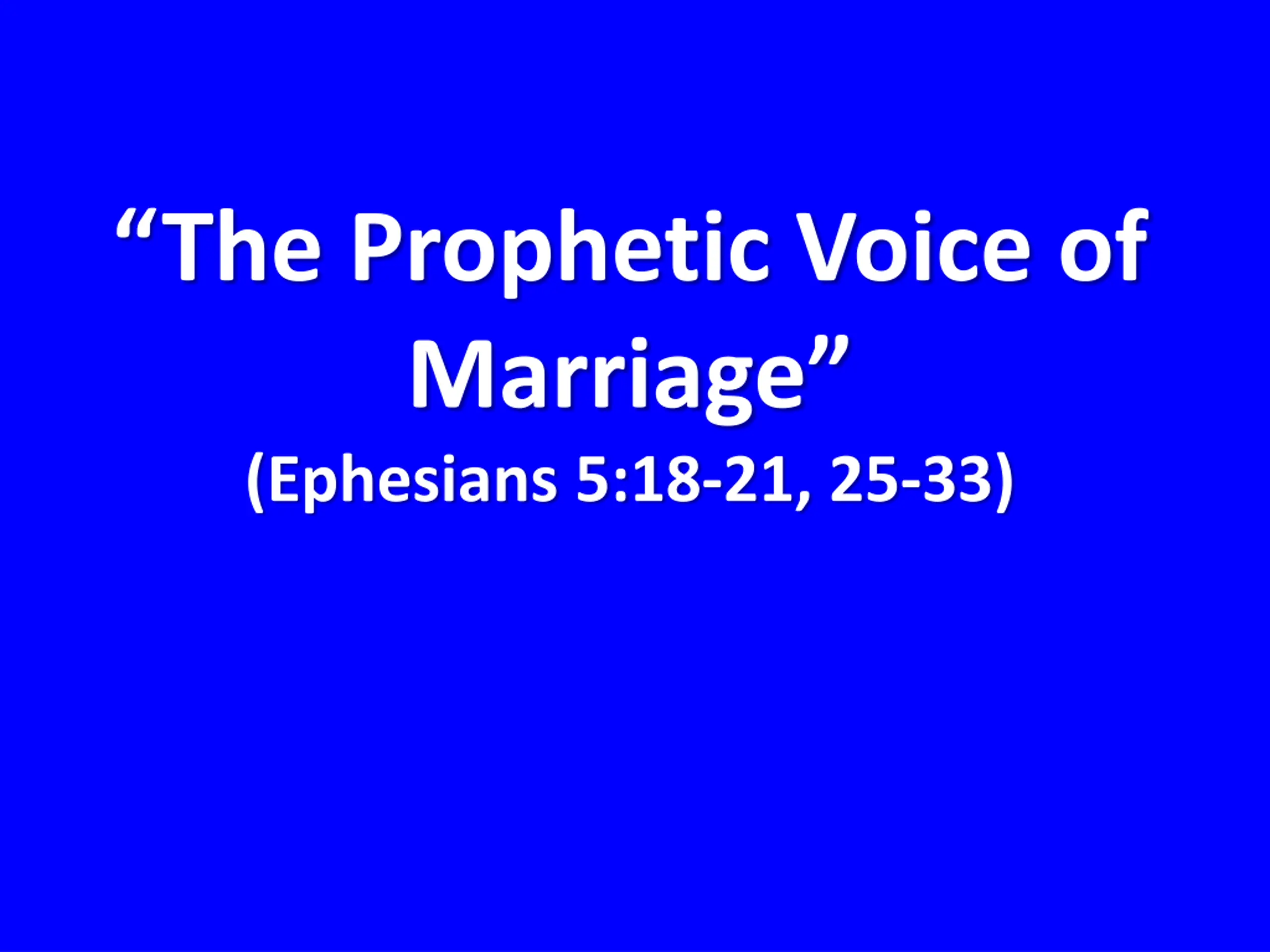 “The Prophetic Voice of Marriage”

(Ephesians 5:18-21, 25-33)